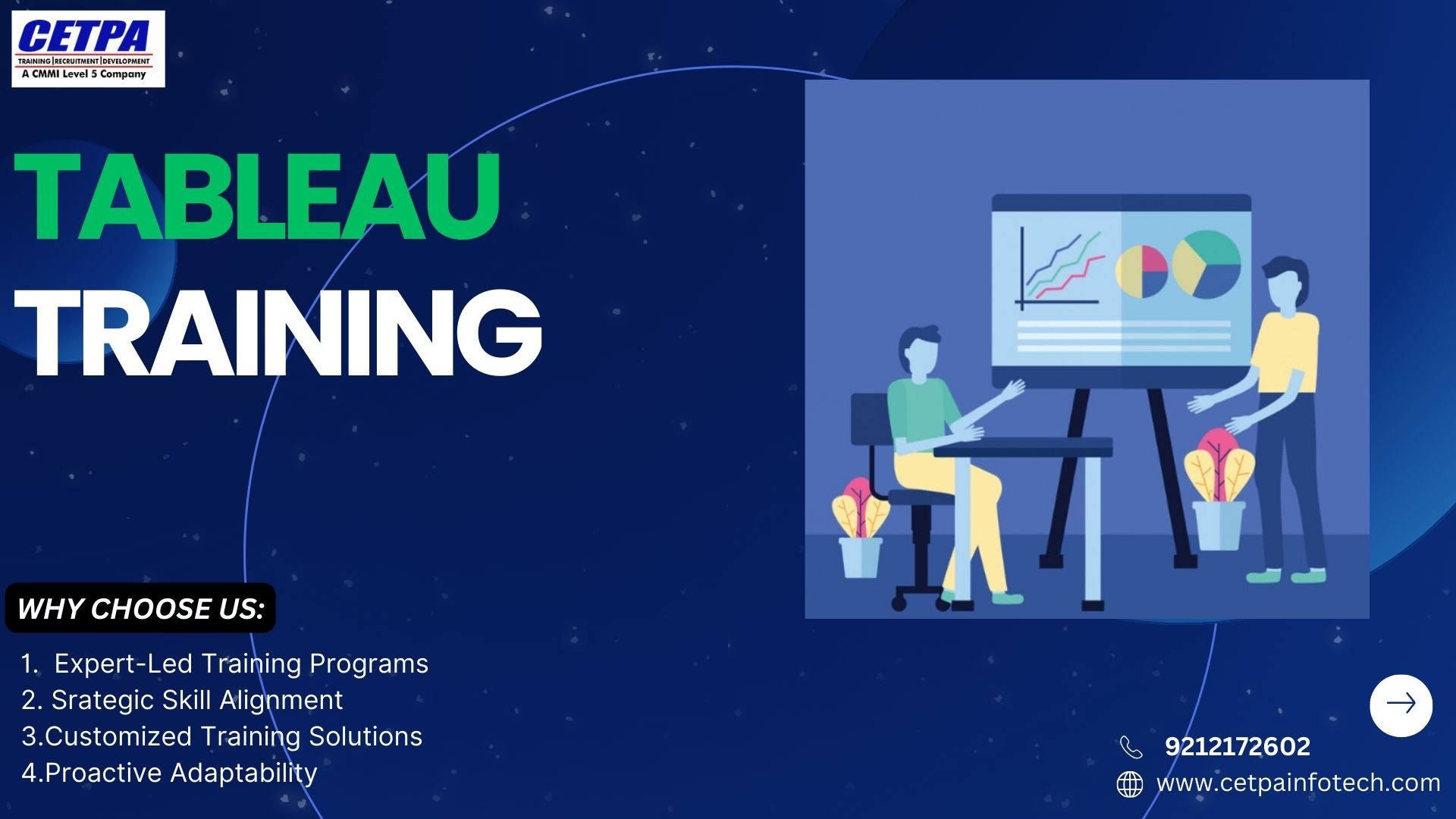 CETPA
TRAINING | RECRUITMENT | DEVELOPMENT
A CMMI Level 5 Company

TABLEAU
TRAINING

WHY CHOOSE US:

1. Expert-Led Training Programs
2. Srategic Skill Alignment
3.Customized Training Solutions
4.Proactive Adaptability

9212172602
www.cetpainfotech.com